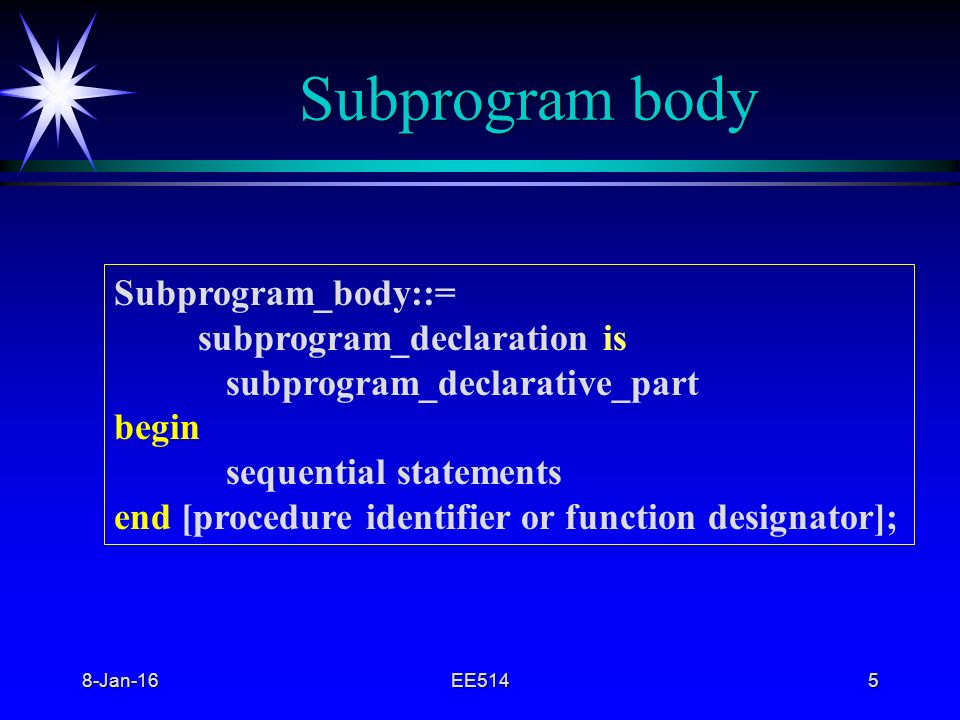 Subprogram body

Subprogram_body::=
subprogram_declaration is
subprogram_declarative_part
begin
sequential statements
end [procedure identifier or function designator];

8-Jan-16

EE514

5